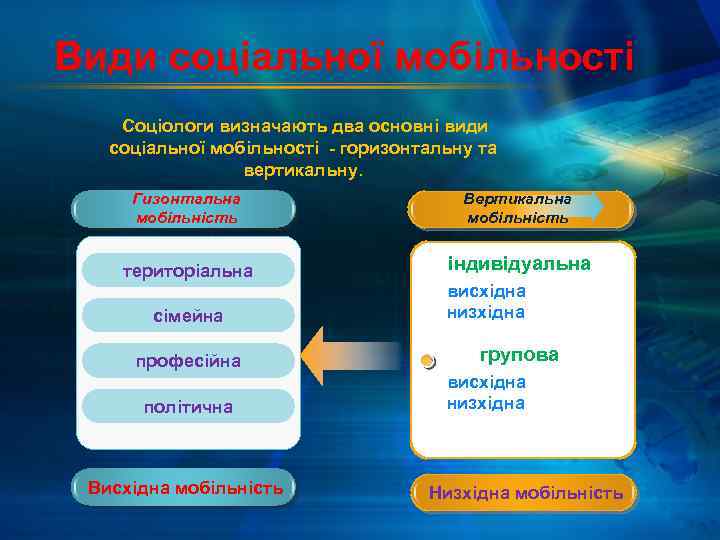 Види соціальної мобільності

Соціологи визначають два основні види соціальної мобільності - горизонтальну та вертикальну.

Гизонтальна мобільність

територіальна

сімейна

професійна

політична

Висхідна мобільність

Вертикальна мобільність

індивідуальна
висхідна
низхідна

групова
висхідна
низхідна

Низхідна мобільність